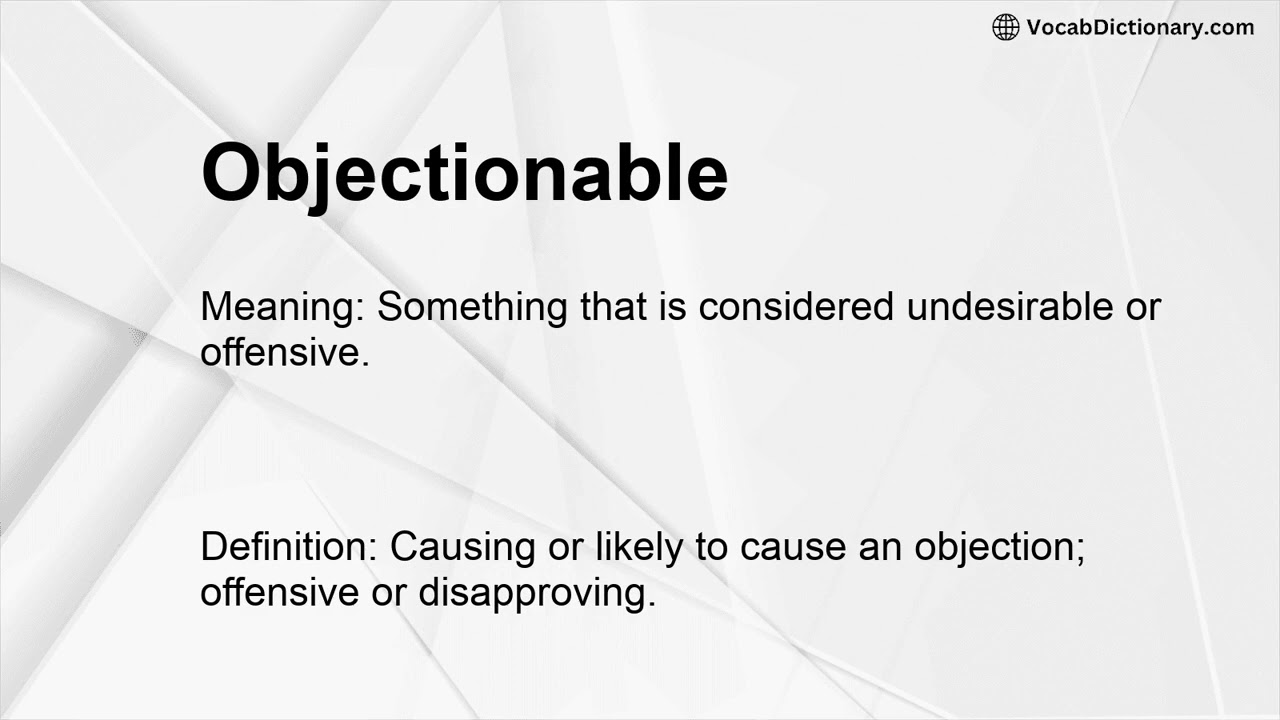 VocabDictionary.com

Objectionable

Meaning: Something that is considered undesirable or offensive.

Definition: Causing or likely to cause an objection; offensive or disapproving.